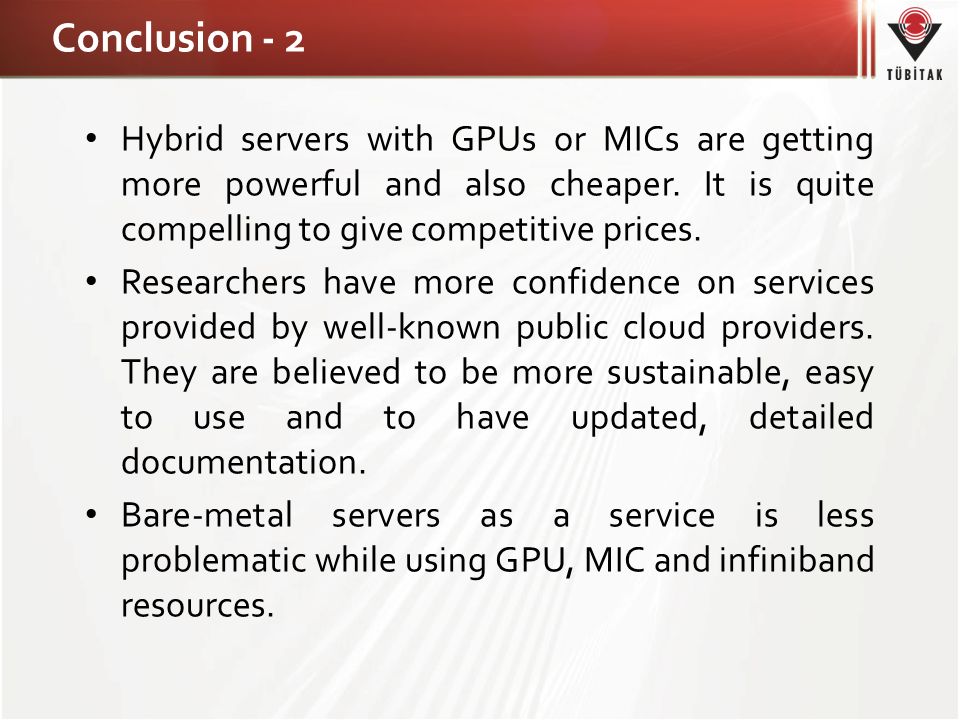 Conclusion - 2

TÜBİTAK

• Hybrid servers with GPUs or MICs are getting more powerful and also cheaper. It is quite compelling to give competitive prices.

• Researchers have more confidence on services provided by well-known public cloud providers. They are believed to be more sustainable, easy to use and to have updated, detailed documentation.

• Bare-metal servers as a service is less problematic while using GPU, MIC and infiniband resources.